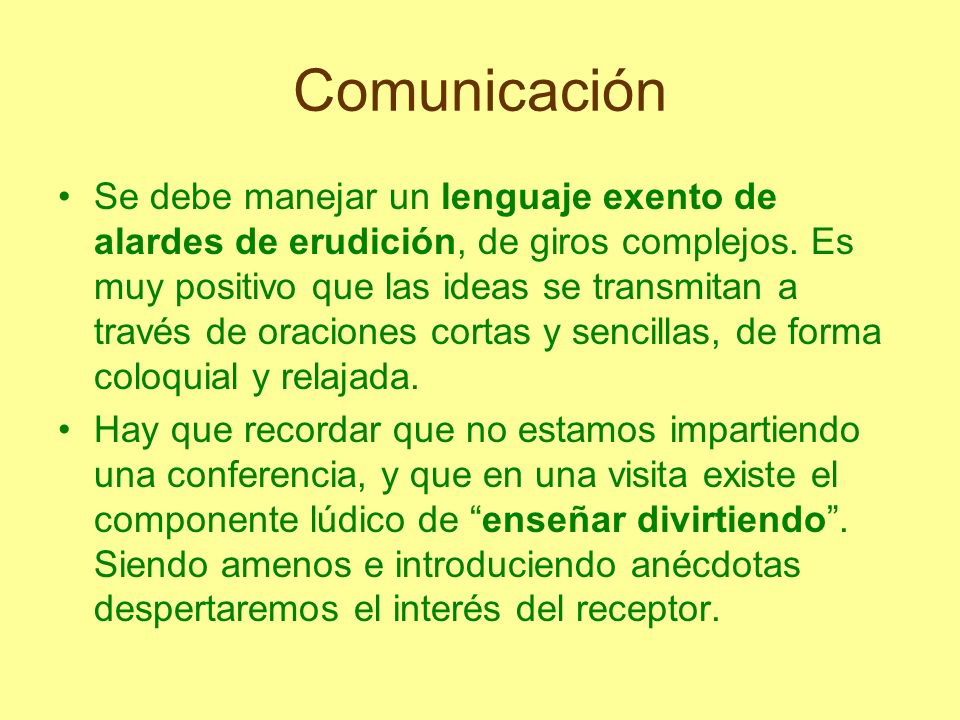 Comunicación

• Se debe manejar un lenguaje exento de alardes de erudición, de giros complejos. Es muy positivo que las ideas se transmitan a través de oraciones cortas y sencillas, de forma coloquial y relajada.

• Hay que recordar que no estamos impartiendo una conferencia, y que en una visita existe el componente lúdico de “enseñar divirtiendo”. Siendo amenos e introduciendo anécdotas despertaremos el interés del receptor.